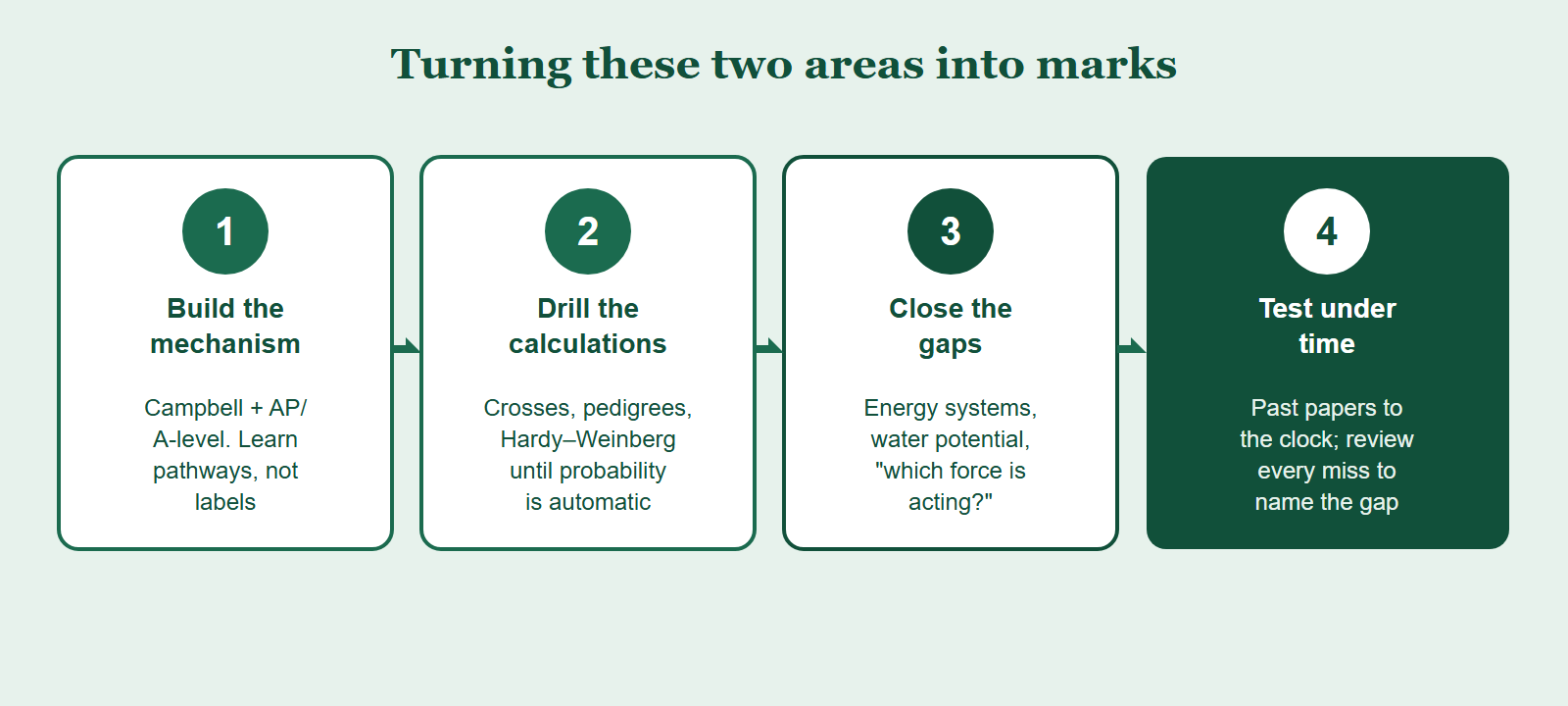 Turning these two areas into marks

1

Build the mechanism

Campbell + AP/ A-level. Learn pathways, not labels

2

Drill the calculations

Crosses, pedigrees, Hardy–Weinberg until probability is automatic

3

Close the gaps

Energy systems, water potential, "which force is acting?"

4

Test under time

Past papers to the clock; review every miss to name the gap